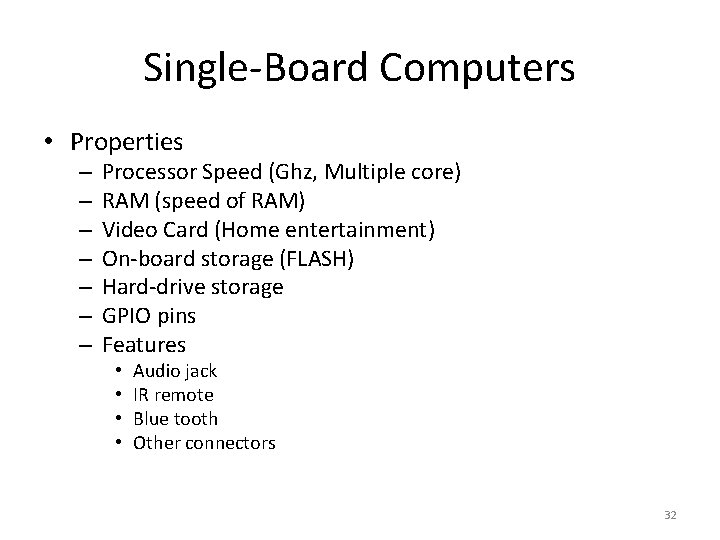 Single-Board Computers

• Properties
– Processor Speed (Ghz, Multiple core)
– RAM (speed of RAM)
– Video Card (Home entertainment)
– On-board storage (FLASH)
– Hard-drive storage
– GPIO pins
– Features
• Audio jack
• IR remote
• Blue tooth
• Other connectors

32